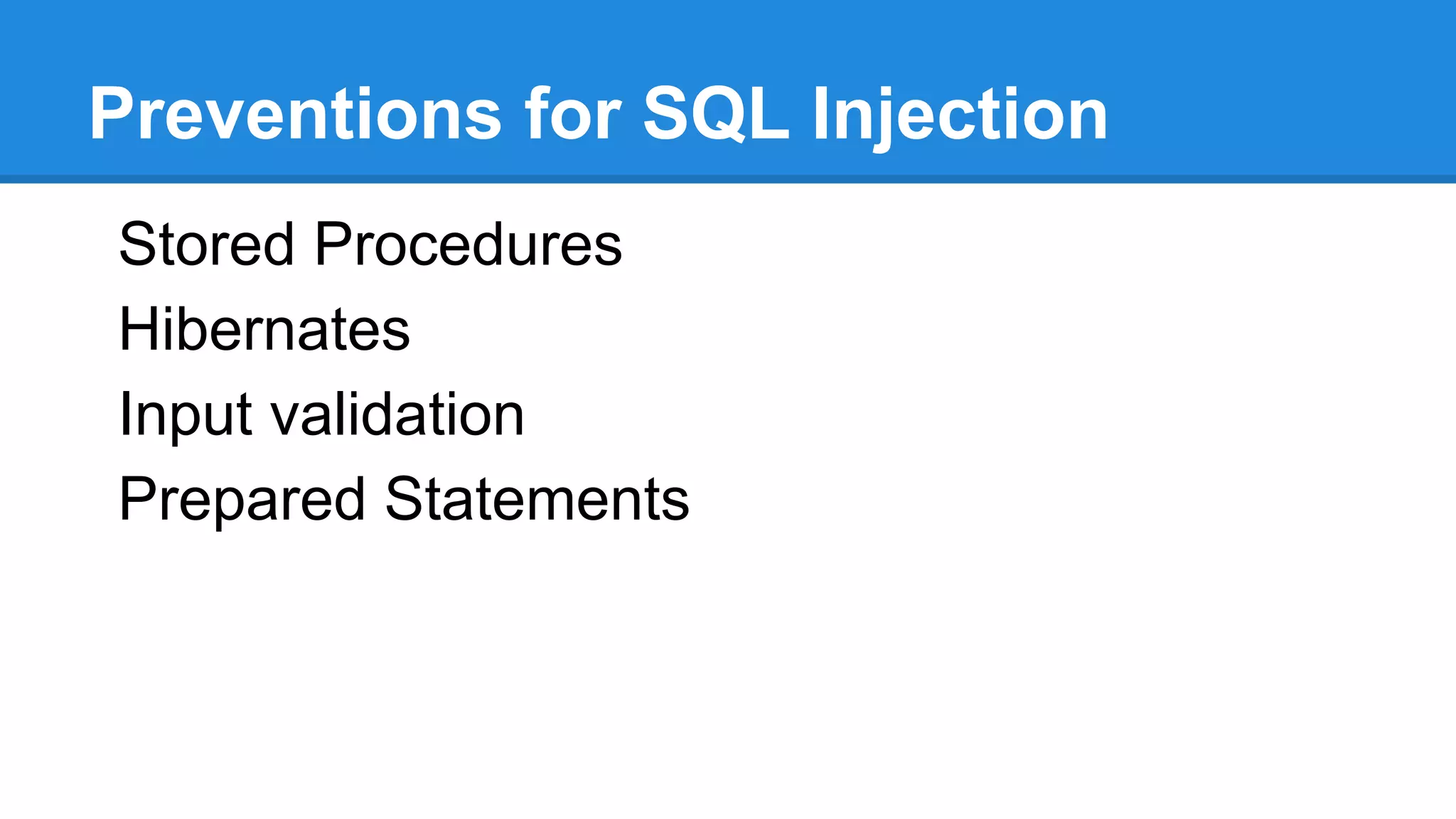 Preventions for SQL Injection

Stored Procedures
Hibernates
Input validation
Prepared Statements